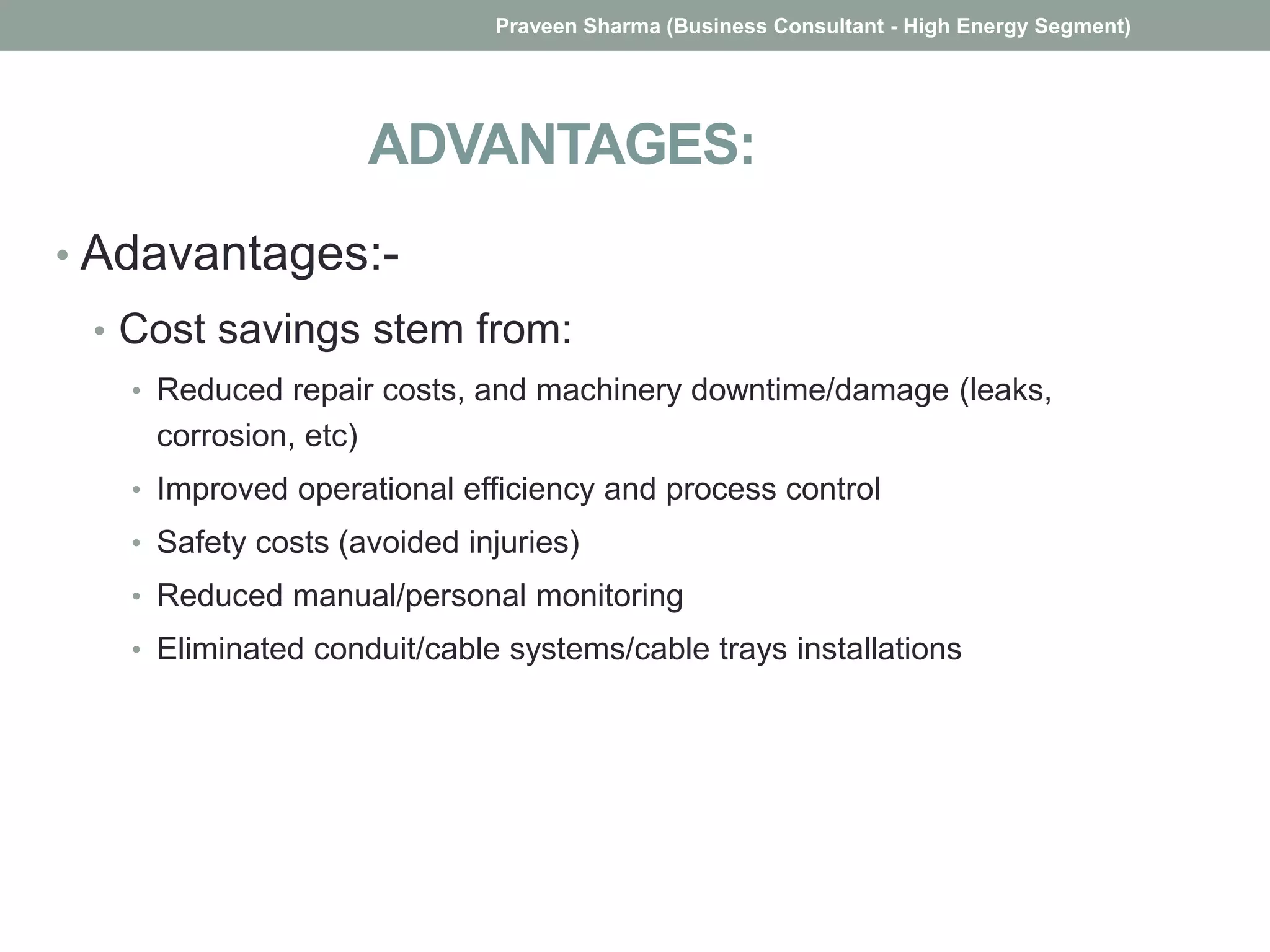 Praveen Sharma (Business Consultant - High Energy Segment)

ADVANTAGES:

• Adavantages:-
  • Cost savings stem from:
    • Reduced repair costs, and machinery downtime/damage (leaks, corrosion, etc)
    • Improved operational efficiency and process control
    • Safety costs (avoided injuries)
    • Reduced manual/personal monitoring
    • Eliminated conduit/cable systems/cable trays installations